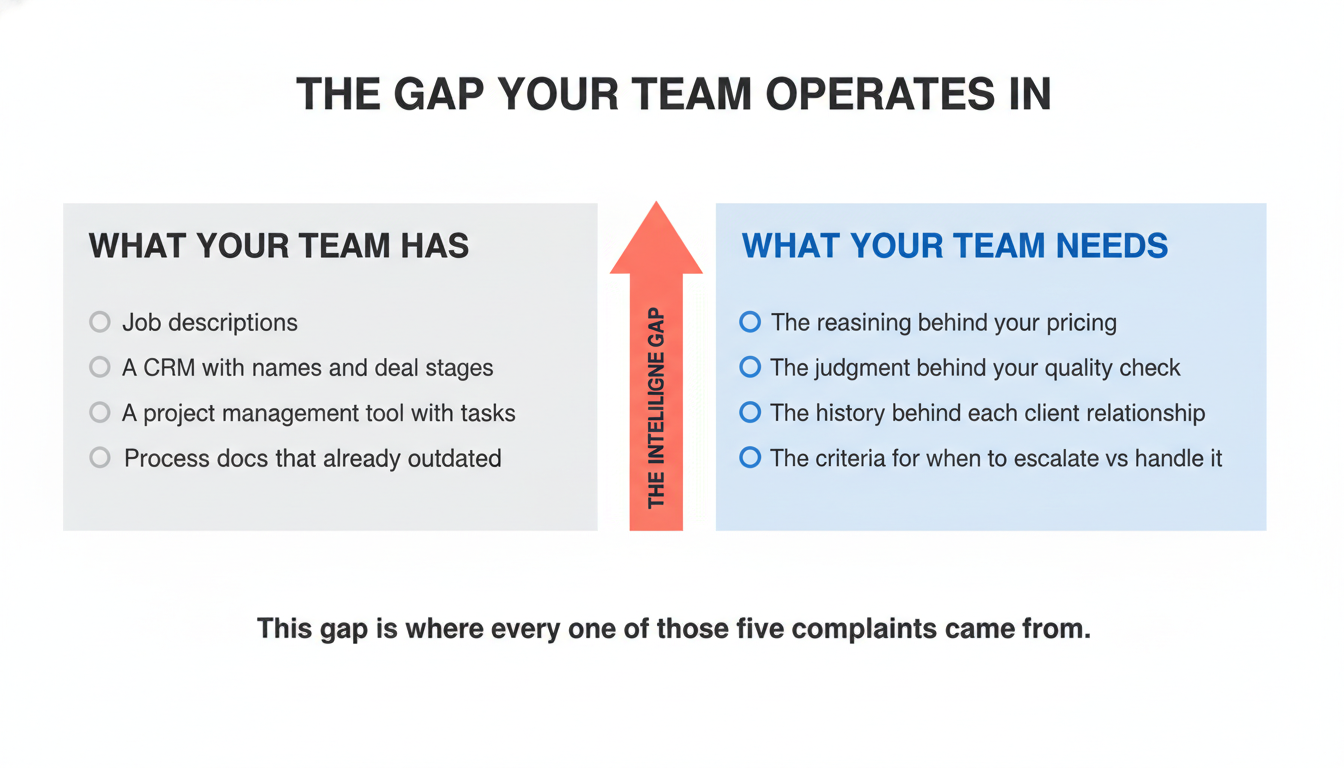 THE GAP YOUR TEAM OPERATES IN

WHAT YOUR TEAM HAS

Job descriptions
A CRM with names and deal stages
A project management tool with tasks
Process docs that already outdated

THE INTELILIGNE GAP

WHAT YOUR TEAM NEEDS

The reasining behind your pricing
The judgment behind your quality check
The history behind each client relationship
The criteria for when to escalate vs handle it

This gap is where every one of those five complaints came from.